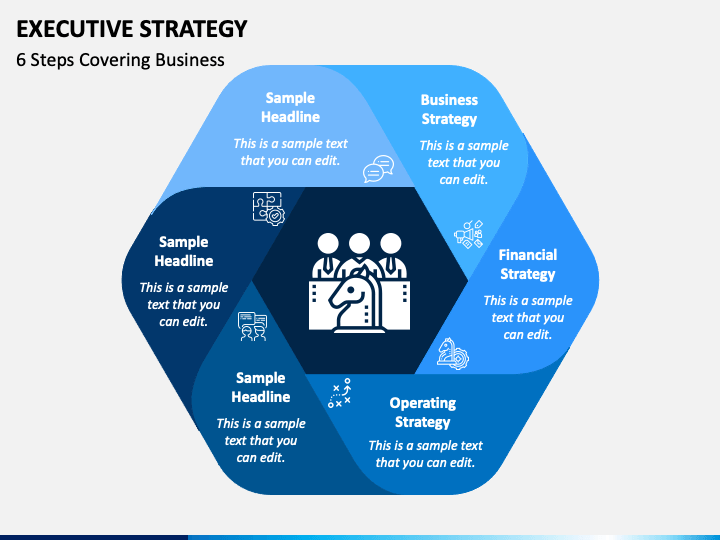 EXECUTIVE STRATEGY
6 Steps Covering Business

Sample Headline
This is a sample text that you can edit.

Business Strategy
This is a sample text that you can edit.

Financial Strategy
This is a sample text that you can edit.

Operating Strategy
This is a sample text that you can edit.

Sample Headline
This is a sample text that you can edit.

Sample Headline
This is a sample text that you can edit.